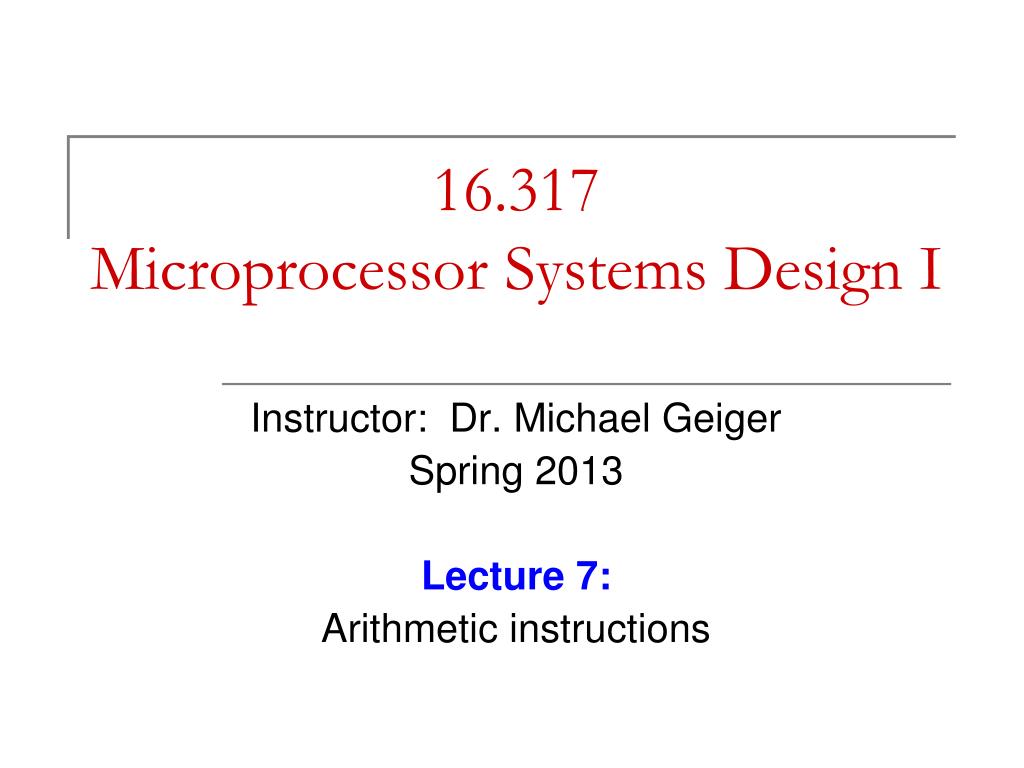 16.317
Microprocessor Systems Design I

Instructor: Dr. Michael Geiger
Spring 2013

Lecture 7:
Arithmetic instructions